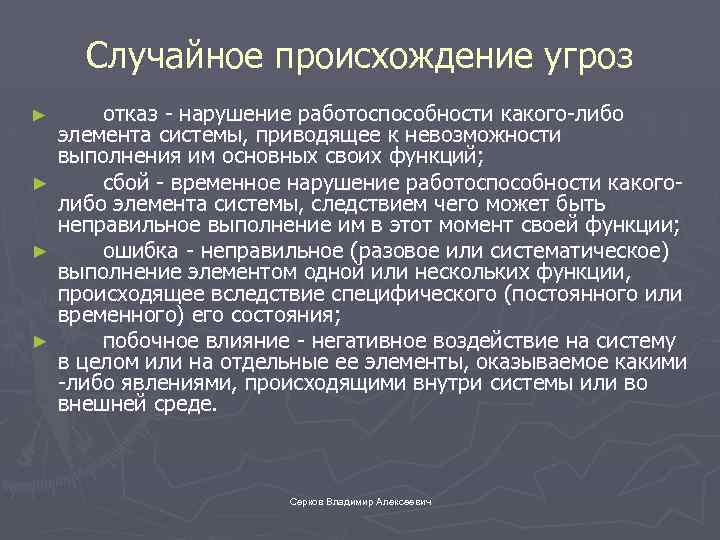 Случайное происхождение угроз

► отказ - нарушение работоспособности какого-либо элемента системы, приводящее к невозможности выполнения им основных своих функций;

► сбой - временное нарушение работоспособности какого-либо элемента системы, следствием чего может быть неправильное выполнение им в этот момент своей функции;

► ошибка - неправильное (разовое или систематическое) выполнение элементом одной или нескольких функции, происходящее вследствие специфического (постоянного или временного) его состояния;

► побочное влияние - негативное воздействие на систему в целом или на отдельные ее элементы, оказываемое какими -либо явлениями, происходящими внутри системы или во внешней среде.

Серков Владимир Алексеевич